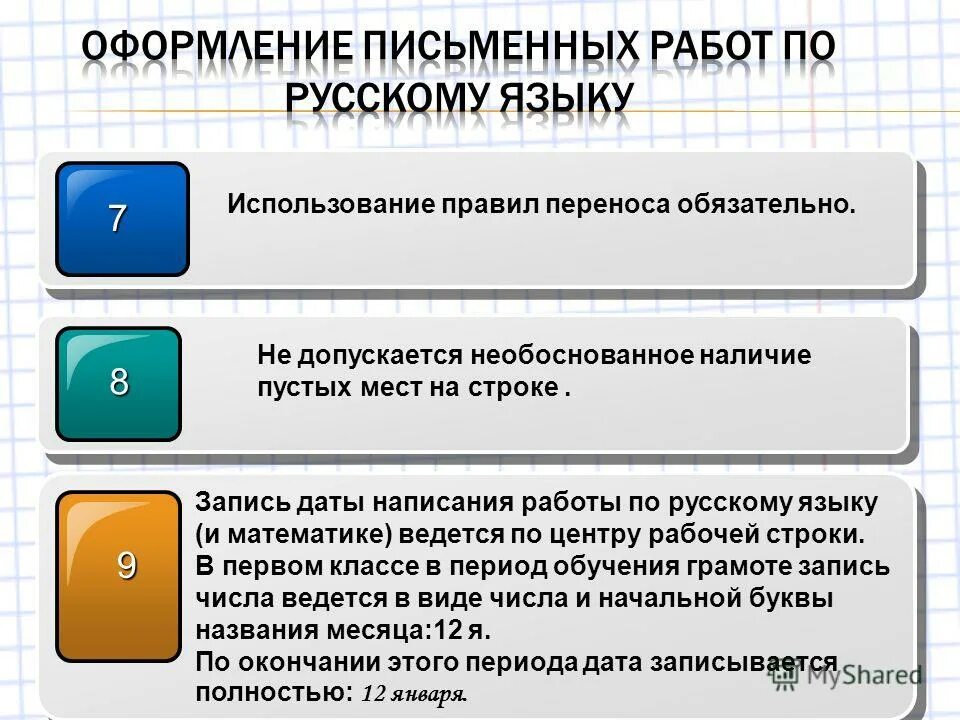 ОФОРМЛЕНИЕ ПИСЬМЕННЫХ РАБОТ ПО РУССКОМУ ЯЗЫКУ

7

Использование правил переноса обязательно.

8

Не допускается необоснованное наличие пустых мест на строке .

9

Запись даты написания работы по русскому языку (и математике) ведется по центру рабочей строки.
В первом классе в период обучения грамоте запись числа ведется в виде числа и начальной буквы названия месяца:12 я.
По окончании этого периода дата записывается полностью: 12 января.

MyShared